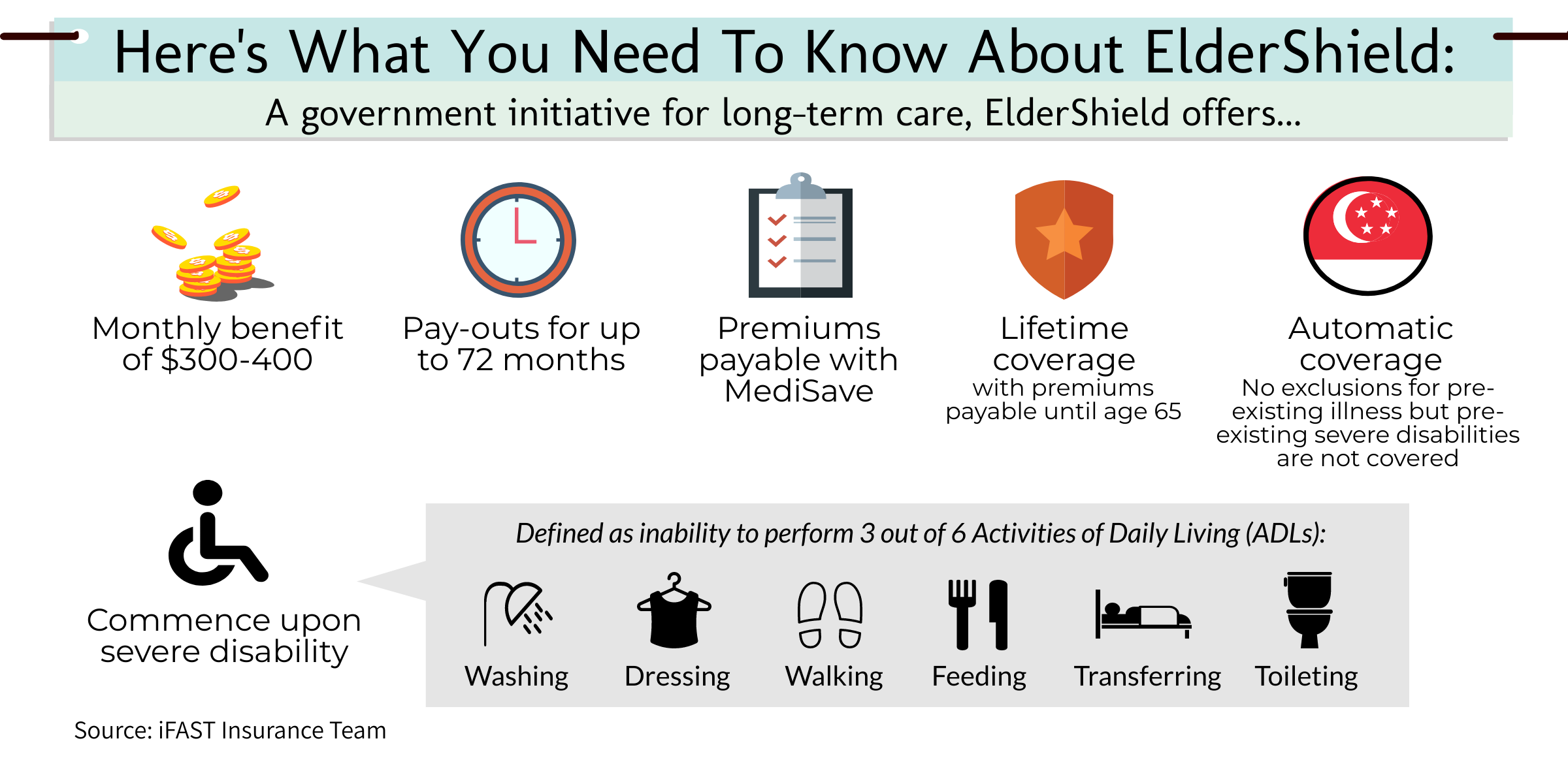 Here's What You Need To Know About ElderShield:

A government initiative for long-term care, ElderShield offers...

Monthly benefit of $300-400

Pay-outs for up to 72 months

Premiums payable with MediSave

Lifetime coverage
with premiums payable until age 65

Automatic coverage
No exclusions for pre-existing illness but pre-existing severe disabilities are not covered

Commence upon severe disability

Defined as inability to perform 3 out of 6 Activities of Daily Living (ADLs):

Washing

Dressing

Walking

Feeding

Transferring

Toileting

Source: iFAST Insurance Team